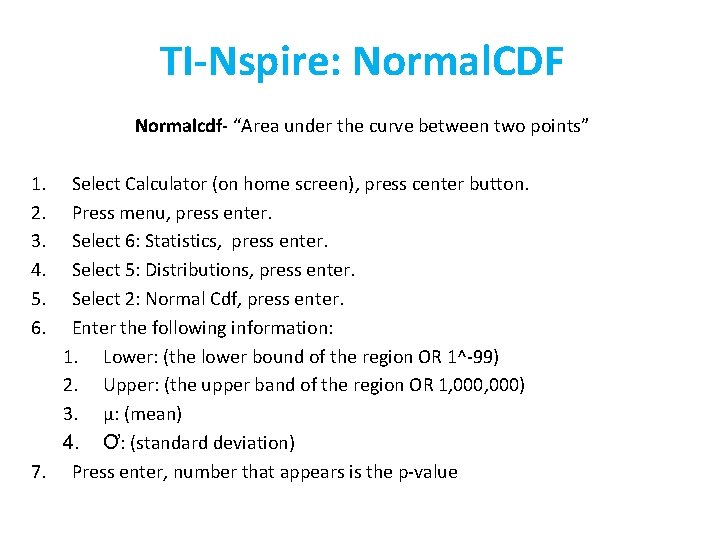 TI-Nspire: NormalCDF

Normalcdf- “Area under the curve between two points”

1. Select Calculator (on home screen), press center button.
2. Press menu, press enter.
3. Select 6: Statistics, press enter.
4. Select 5: Distributions, press enter.
5. Select 2: Normal Cdf, press enter.
6. Enter the following information:
   1. Lower: (the lower bound of the region OR 1^-99)
   2. Upper: (the upper band of the region OR 1,000,000)
   3. µ: (mean)
   4. Ơ: (standard deviation)
7. Press enter, number that appears is the p-value